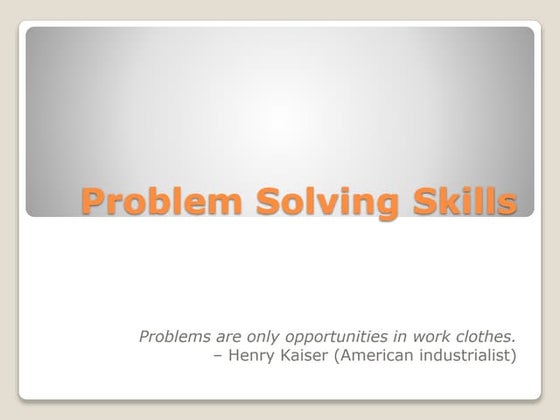 Problem Solving Skills

Problems are only opportunities in work clothes.
– Henry Kaiser (American industrialist)